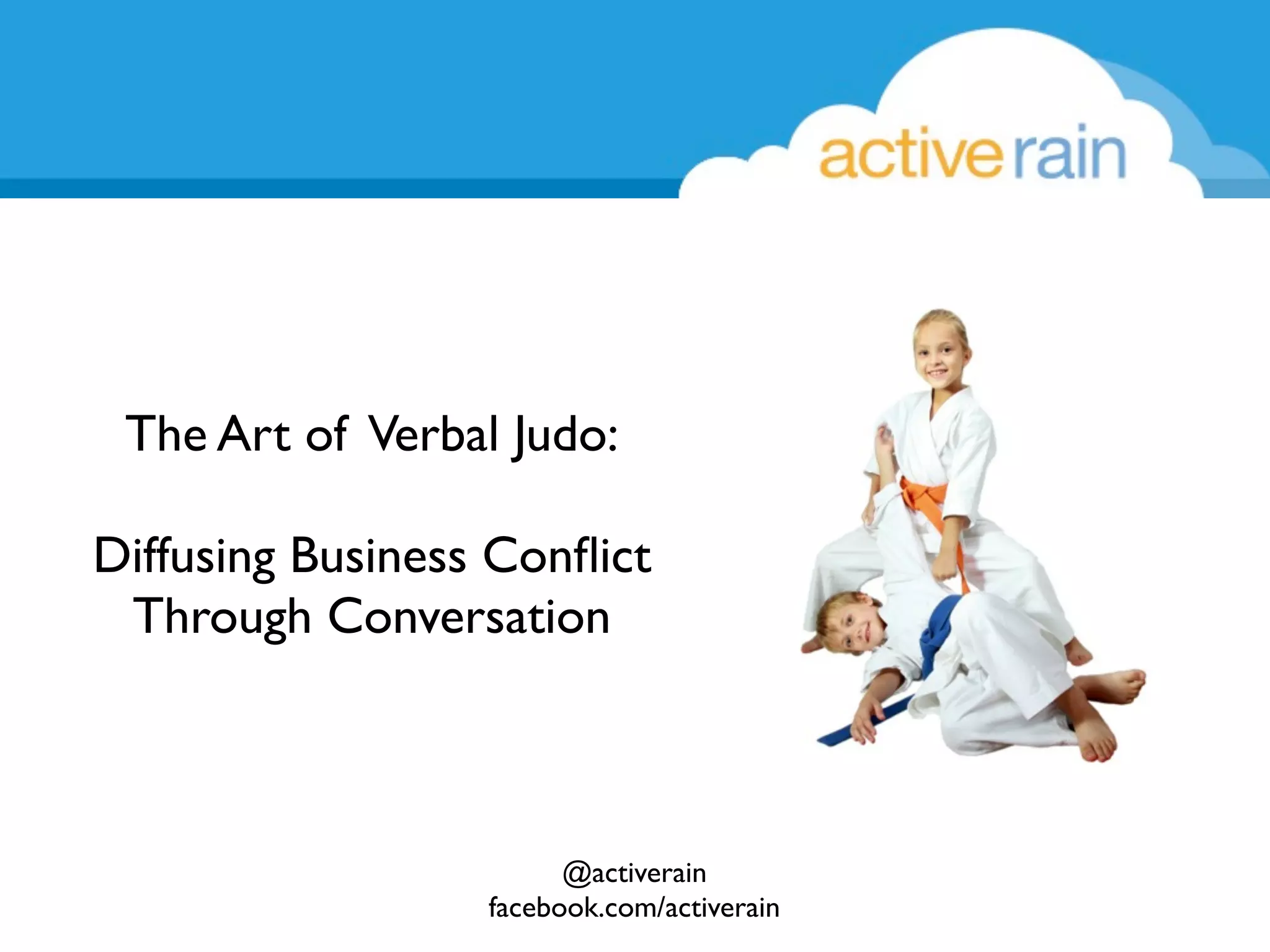 active rain

The Art of Verbal Judo:

Diffusing Business Conflict Through Conversation

@activerain
facebook.com/activerain